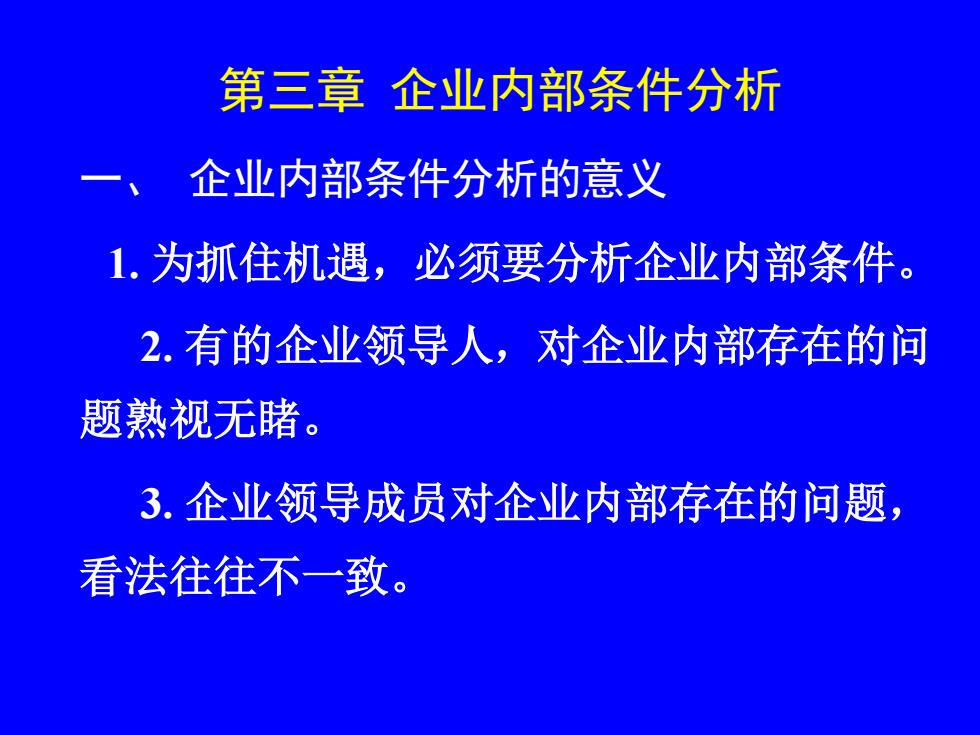 第三章 企业内部条件分析

一、 企业内部条件分析的意义

1. 为抓住机遇，必须要分析企业内部条件。

2. 有的企业领导人，对企业内部存在的问题熟视无睹。

3. 企业领导成员对企业内部存在的问题，看法往往不一致。